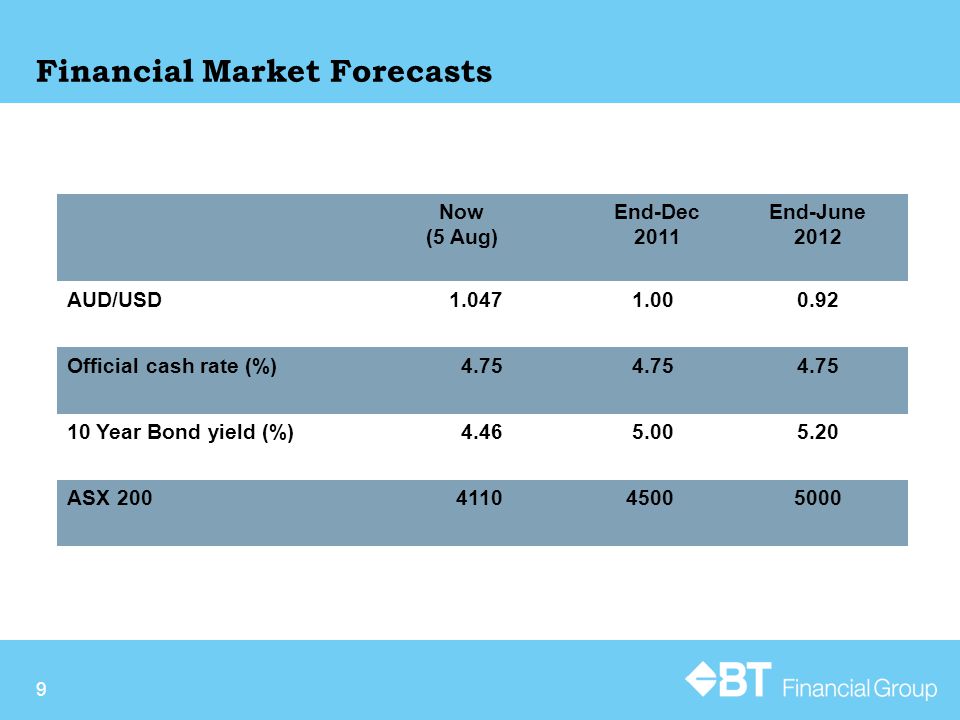 Financial Market Forecasts

| | Now (5 Aug) | End-Dec 2011 | End-June 2012 |
|---|---|---|---|
| AUD/USD | 1.047 | 1.00 | 0.92 |
| Official cash rate (%) | 4.75 | 4.75 | 4.75 |
| 10 Year Bond yield (%) | 4.46 | 5.00 | 5.20 |
| ASX 200 | 4110 | 4500 | 5000 |

9

BT Financial Group